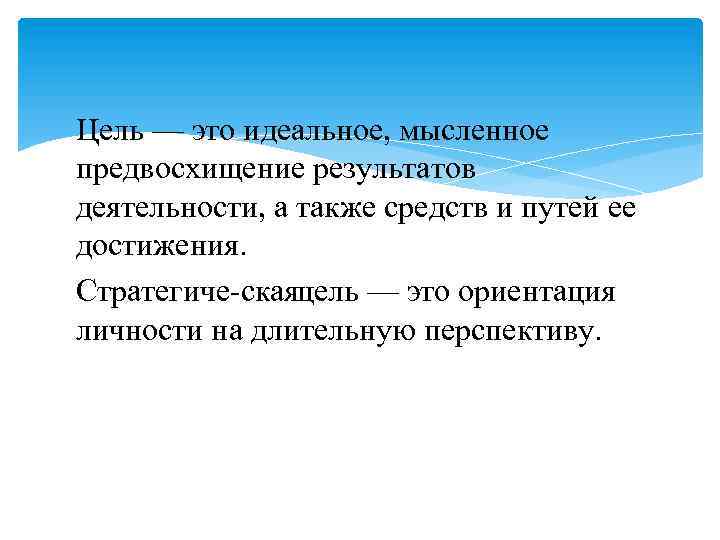 Цель — это идеальное, мысленное предвосхищение результатов деятельности, а также средств и путей ее достижения.

Стратегиче-скаяцель — это ориентация личности на длительную перспективу.